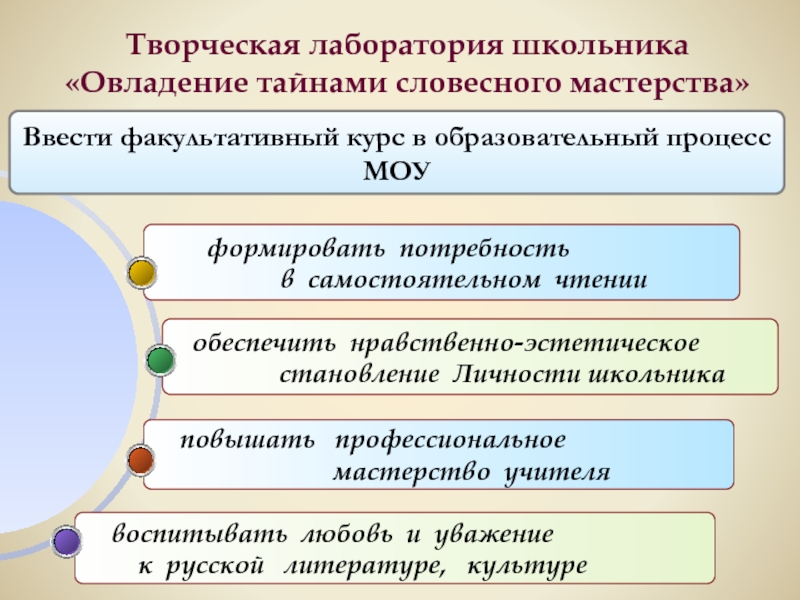 Творческая лаборатория школьника
«Овладение тайнами словесного мастерства»

Ввести факультативный курс в образовательный процесс МОУ

формировать потребность в самостоятельном чтении

обеспечить нравственно-эстетическое становление Личности школьника

повышать профессиональное мастерство учителя

воспитывать любовь и уважение к русской литературе, культуре